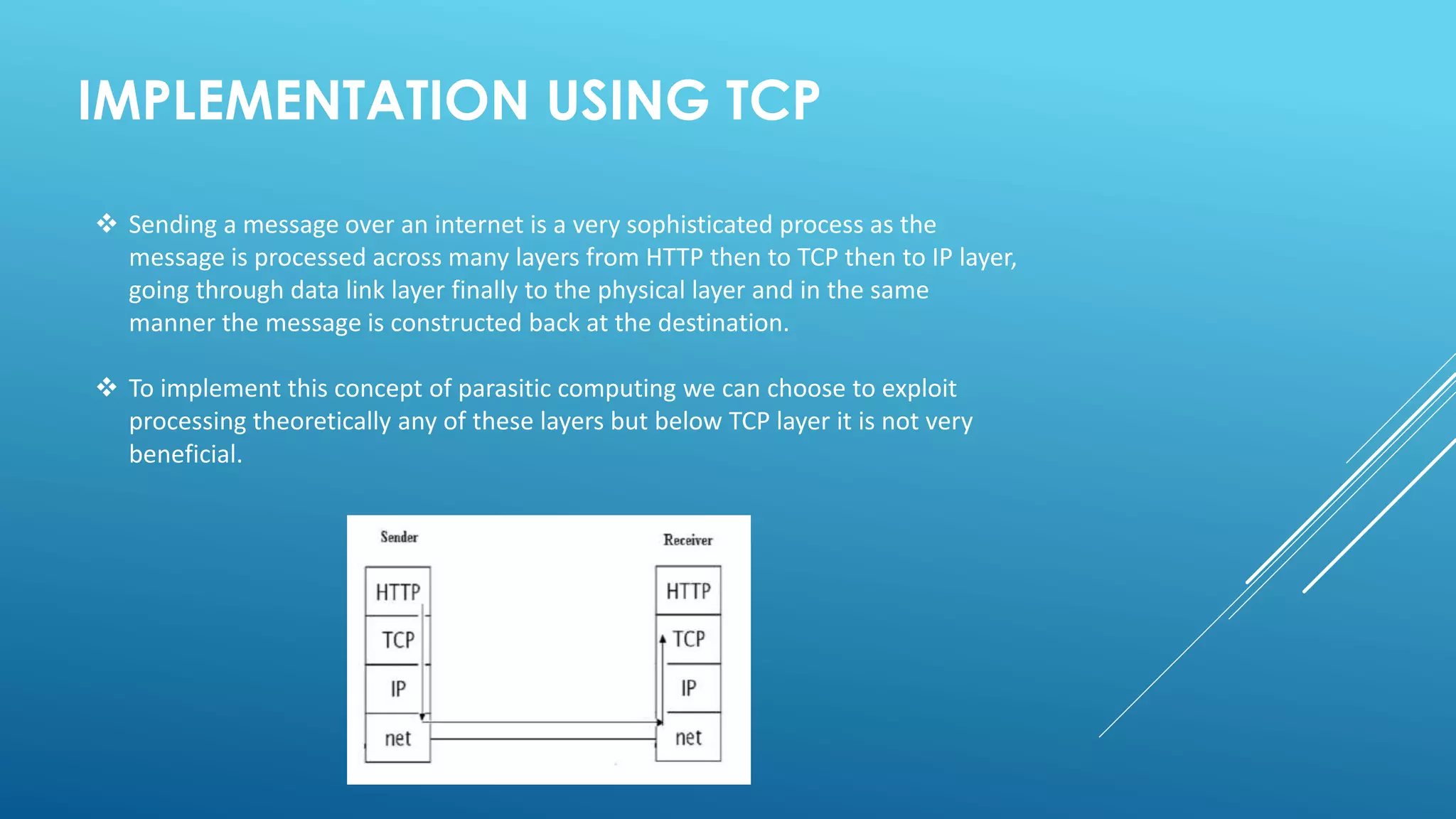 IMPLEMENTATION USING TCP

❖ Sending a message over an internet is a very sophisticated process as the message is processed across many layers from HTTP then to TCP then to IP layer, going through data link layer finally to the physical layer and in the same manner the message is constructed back at the destination.

❖ To implement this concept of parasitic computing we can choose to exploit processing theoretically any of these layers but below TCP layer it is not very beneficial.

Sender

HTTP
TCP
IP
net

Receiver

HTTP
TCP
IP
net